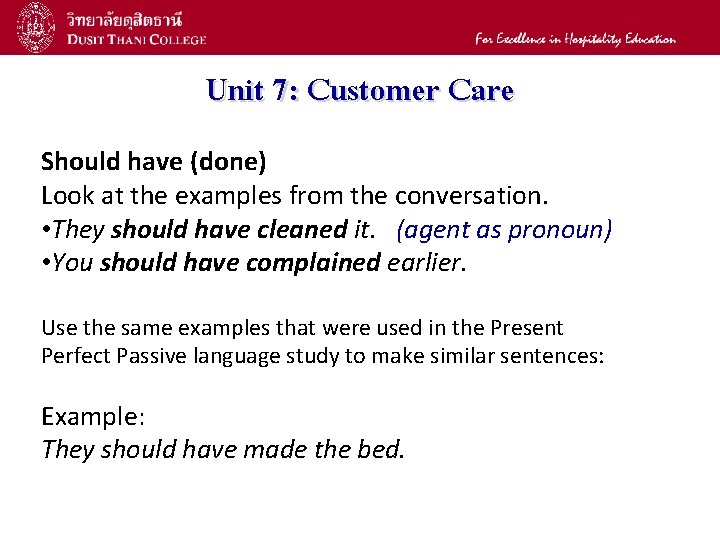 วิทยาลัยดุสิตธานี
DUSIT THANI COLLEGE
For Excellence in Hospitality Education

Unit 7: Customer Care

Should have (done)
Look at the examples from the conversation.
•They should have cleaned it. (agent as pronoun)
•You should have complained earlier.

Use the same examples that were used in the Present Perfect Passive language study to make similar sentences:

Example:
They should have made the bed.